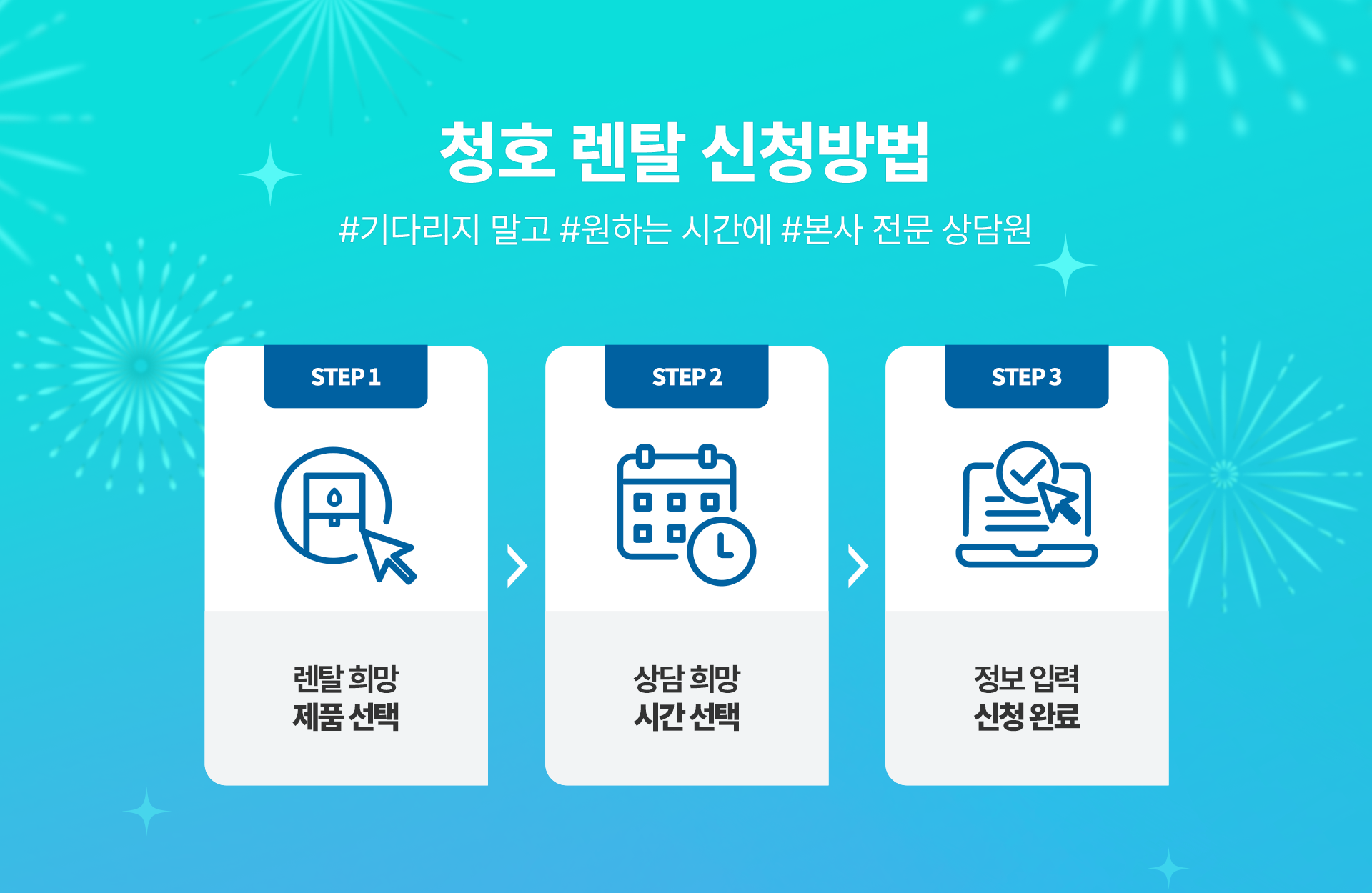 청호 렌탈 신청방법

#기다리지 말고 #원하는 시간에 #본사 전문 상담원

STEP 1

렌탈 희망
제품 선택

STEP 2

상담 희망
시간 선택

STEP 3

정보 입력
신청 완료